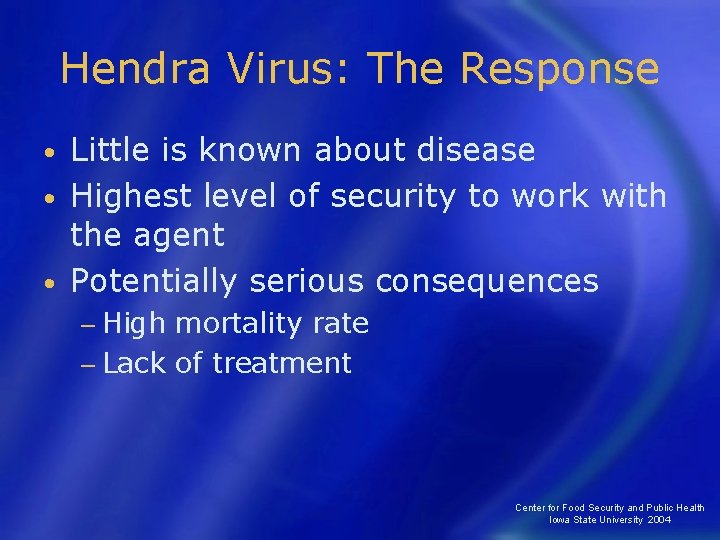 Hendra Virus: The Response

• Little is known about disease
• Highest level of security to work with the agent
• Potentially serious consequences
– High mortality rate
– Lack of treatment

Center for Food Security and Public Health
Iowa State University 2004